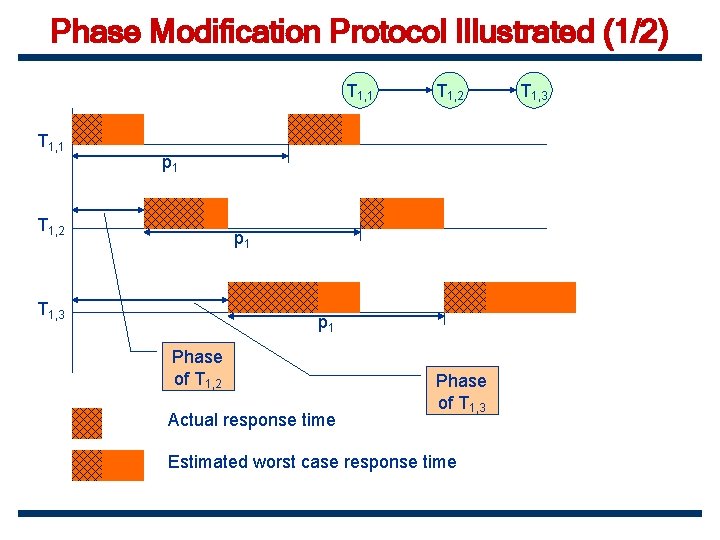 Phase Modification Protocol Illustrated (1/2)

$T_{1,1}$ $T_{1,2}$ $T_{1,3}$

$T_{1,1}$

$p_1$

$T_{1,2}$

$p_1$

$T_{1,3}$

$p_1$

Phase of $T_{1,2}$

Phase of $T_{1,3}$

Actual response time

Estimated worst case response time